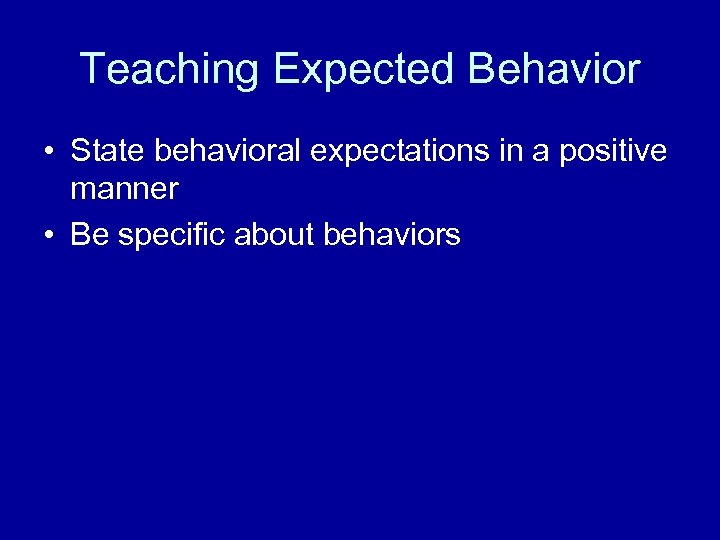 Teaching Expected Behavior

• State behavioral expectations in a positive manner
• Be specific about behaviors